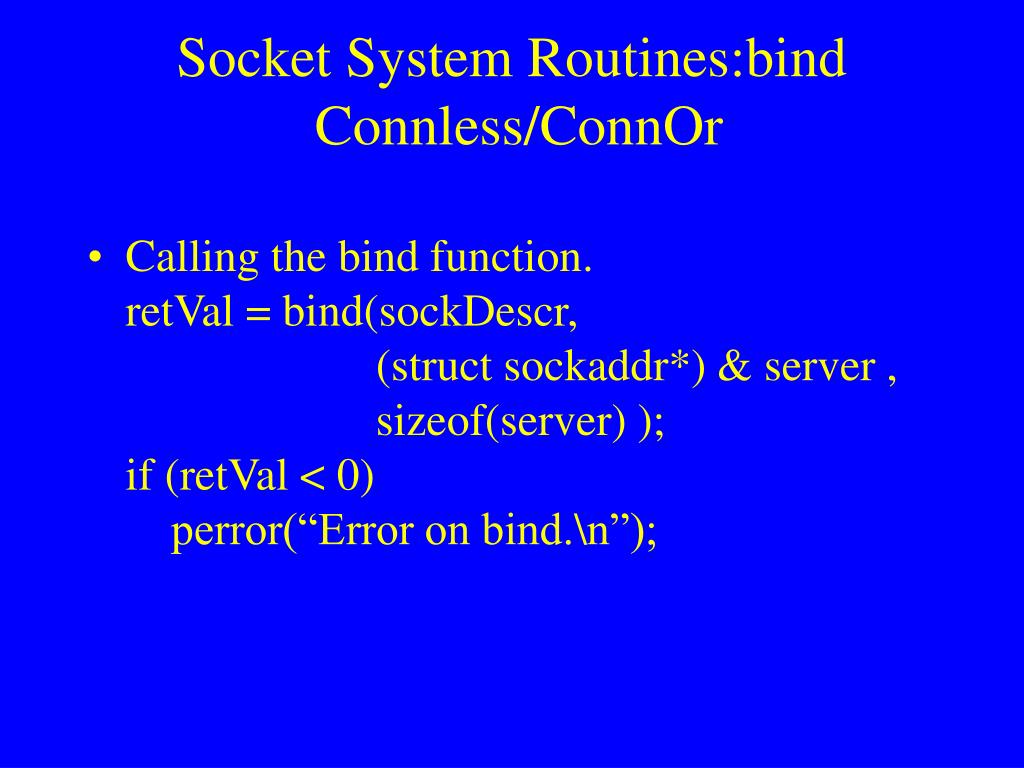 Socket System Routines:bind
Connless/ConnOr

• Calling the bind function.
retVal = bind(sockDescr,
(struct sockaddr*) & server ,
sizeof(server) );
if (retVal < 0)
perror(“Error on bind.\n”);